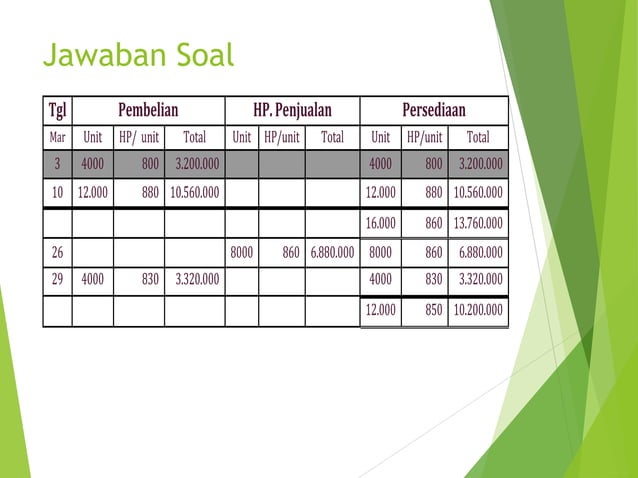 Jawaban Soal

| Tgl | Pembelian | | | HP. Penjualan | | | Persediaan | | |
|---|---|---|---|---|---|---|---|---|---|
| Mar | Unit | HP/ unit | Total | Unit | HP/unit | Total | Unit | HP/unit | Total |
| 3 | 4000 | 800 | 3.200.000 | | | | 4000 | 800 | 3.200.000 |
| 10 | 12.000 | 880 | 10.560.000 | | | | 12.000 | 880 | 10.560.000 |
| | | | | | | | 16.000 | 860 | 13.760.000 |
| 26 | | | | 8000 | 860 | 6.880.000 | 8000 | 860 | 6.880.000 |
| 29 | 4000 | 830 | 3.320.000 | | | | 4000 | 830 | 3.320.000 |
| | | | | | | | 12.000 | 850 | 10.200.000 |